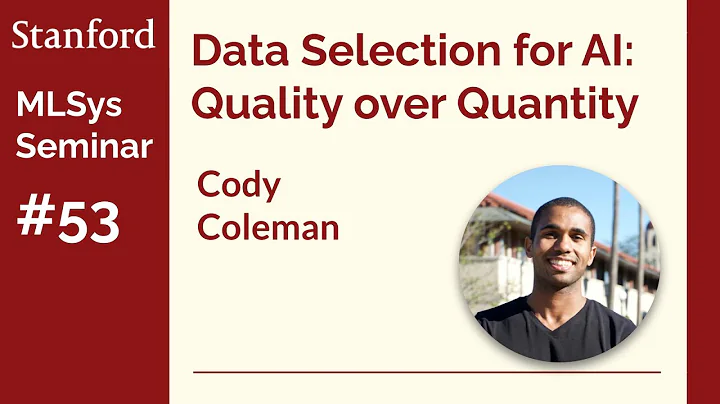 Stanford

MLSys Seminar

#53

Data Selection for AI: Quality over Quantity

Cody Coleman